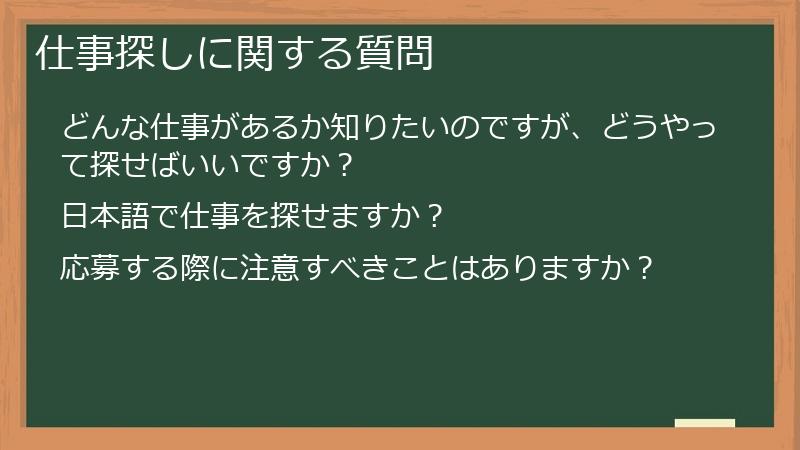 仕事探しに関する質問

どんな仕事があるか知りたいのですが、どうやって探せばいいですか？

日本語で仕事を探せますか？

応募する際に注意すべきことはありますか？